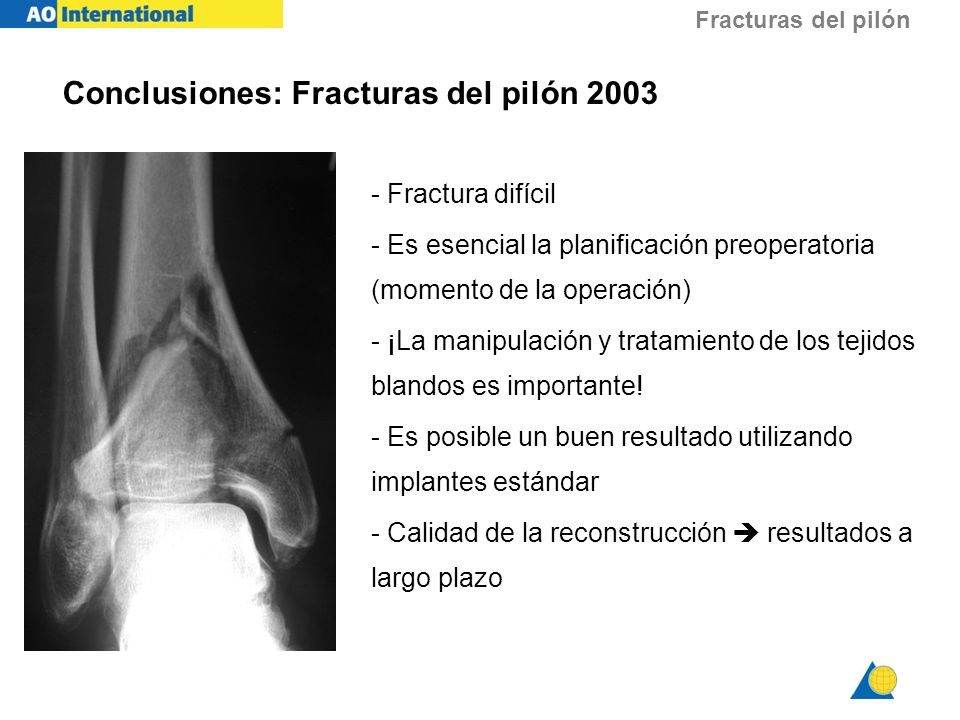 AO International

Fracturas del pilón

Conclusiones: Fracturas del pilón 2003

- Fractura difícil

- Es esencial la planificación preoperatoria (momento de la operación)

- ¡La manipulación y tratamiento de los tejidos blandos es importante!

- Es posible un buen resultado utilizando implantes estándar

- Calidad de la reconstrucción ➔ resultados a largo plazo